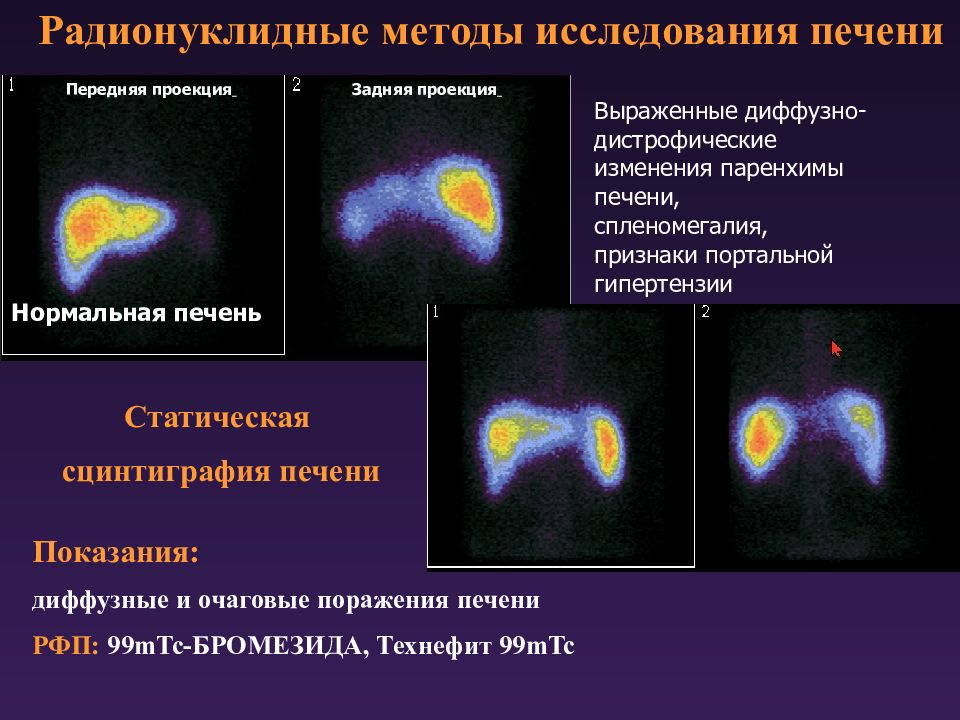 Радионуклидные методы исследования печени

1 Передняя проекция

2 Задняя проекция

Нормальная печень

Выраженные диффузно-дистрофические изменения паренхимы печени, спленомегалия, признаки портальной гипертензии

1

2

Статическая сцинтиграфия печени

Показания:

диффузные и очаговые поражения печени

РФП: 99mTc-БРОМЕЗИДА, Технефит 99mTc